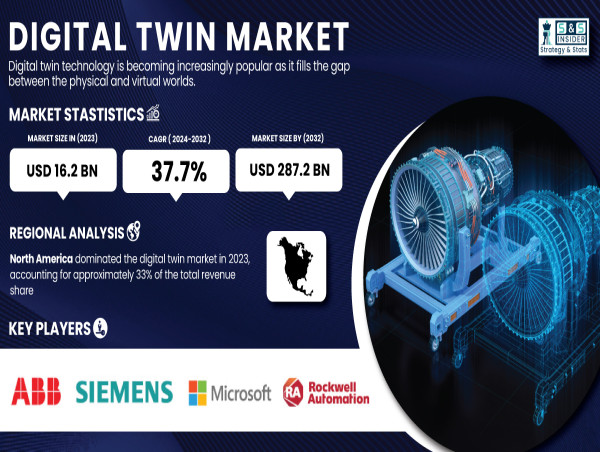 DIGITAL TWIN MARKET

S&S INSIDER
Strategy & Stats

Digital twin technology is becoming increasingly popular as it fills the gap between the physical and virtual worlds.

MARKET STASTISTICS

MARKET SIZE IN (2023)
USD 16.2 BN

CAGR ( 2024-2032 )
37.7%

MARKET SIZE BY (2032)
USD 287.2 BN

REGIONAL ANALYSIS

North America dominated the digital twin market in 2023, accounting for approximately 33% of the total revenue share

KEY PLAYERS

ABB
SIEMENS
Microsoft
RA Rockwell Automation